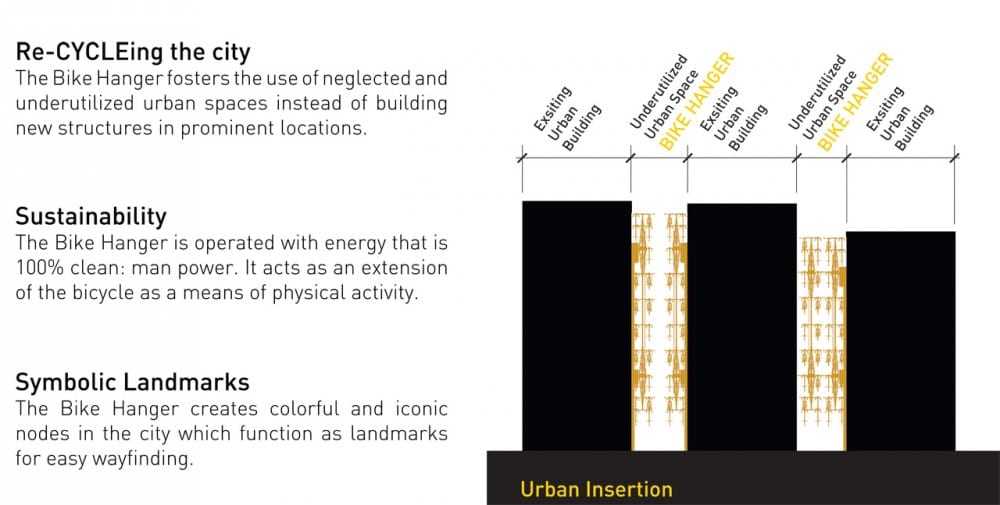 Re-CYCLEing the city
The Bike Hanger fosters the use of neglected and underutilized urban spaces instead of building new structures in prominent locations.

Sustainability
The Bike Hanger is operated with energy that is 100% clean: man power. It acts as an extension of the bicycle as a means of physical activity.

Symbolic Landmarks
The Bike Hanger creates colorful and iconic nodes in the city which function as landmarks for easy wayfinding.

Exsiting Urban Building

Underutilized Urban Space
BIKE HANGER

Exsiting Urban Building

Underutilized Urban Space
BIKE HANGER

Exsiting Urban Building

Urban Insertion